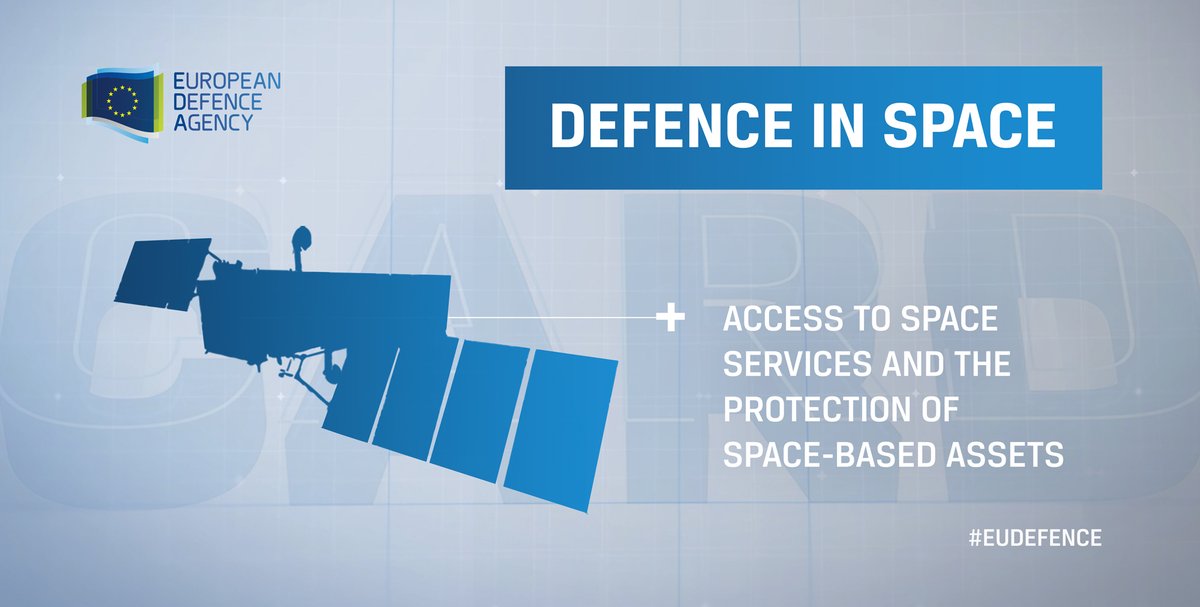 EUROPEAN DEFENCE AGENCY

DEFENCE IN SPACE

CARD

+ ACCESS TO SPACE SERVICES AND THE PROTECTION OF SPACE-BASED ASSETS

#EUDEFENCE